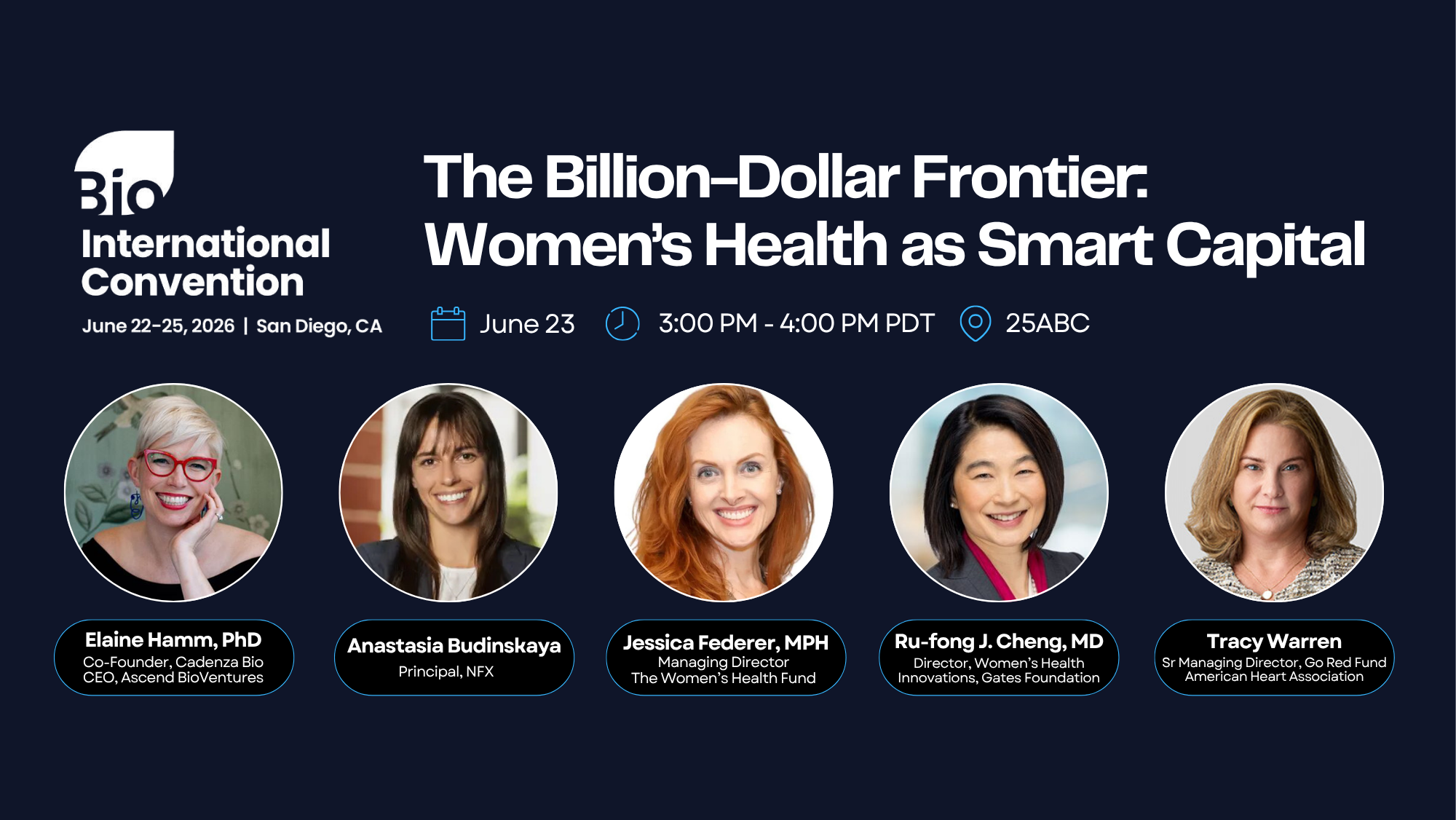 Bio International Convention

June 22-25, 2026 | San Diego, CA

The Billion-Dollar Frontier: Women's Health as Smart Capital

June 23

3:00 PM - 4:00 PM PDT

25ABC

Elaine Hamm, PhD
Co-Founder, Cadenza Bio
CEO, Ascend BioVentures

Anastasia Budinskaya
Principal, NFX

Jessica Federer, MPH
Managing Director
The Women's Health Fund

Ru-fong J. Cheng, MD
Director, Women's Health Innovations, Gates Foundation

Tracy Warren
Sr Managing Director, Go Red Fund
American Heart Association